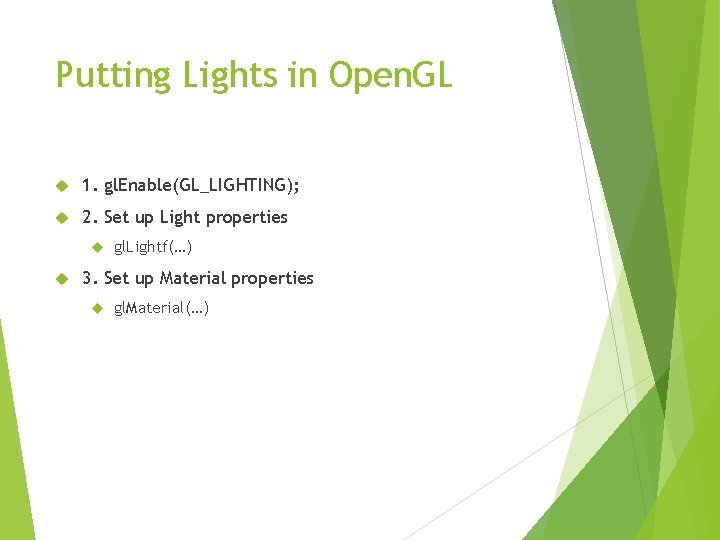 Putting Lights in OpenGL

1. glEnable(GL_LIGHTING);

2. Set up Light properties

glLightf(…)

3. Set up Material properties

glMaterial(…)